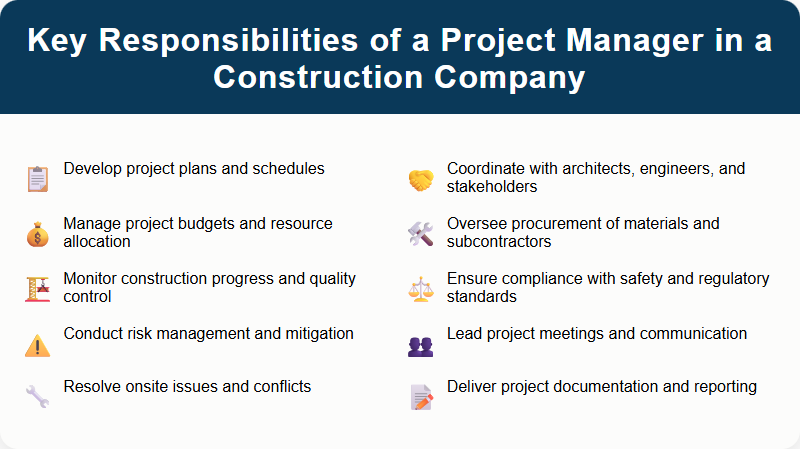 Key Responsibilities of a Project Manager in a Construction Company

Develop project plans and schedules

Manage project budgets and resource allocation

Monitor construction progress and quality control

Conduct risk management and mitigation

Resolve onsite issues and conflicts

Coordinate with architects, engineers, and stakeholders

Oversee procurement of materials and subcontractors

Ensure compliance with safety and regulatory standards

Lead project meetings and communication

Deliver project documentation and reporting